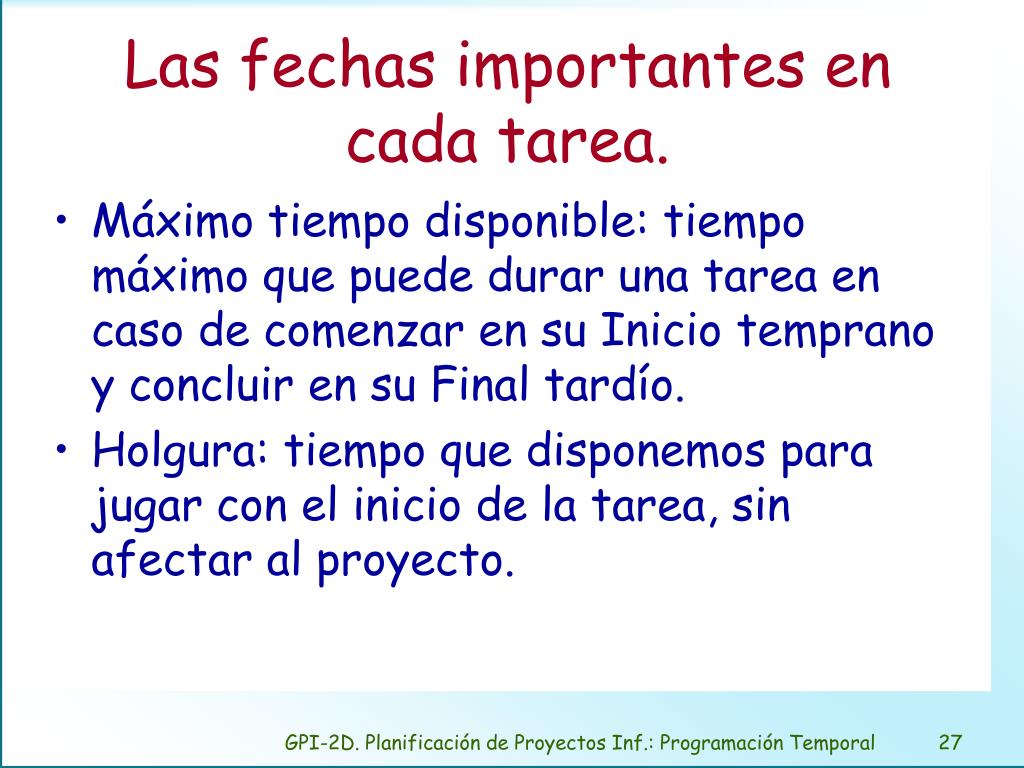 Las fechas importantes en cada tarea.

• Máximo tiempo disponible: tiempo máximo que puede durar una tarea en caso de comenzar en su Inicio temprano y concluir en su Final tardío.

• Holgura: tiempo que disponemos para jugar con el inicio de la tarea, sin afectar al proyecto.

GPI-2D. Planificación de Proyectos Inf.: Programación Temporal 27